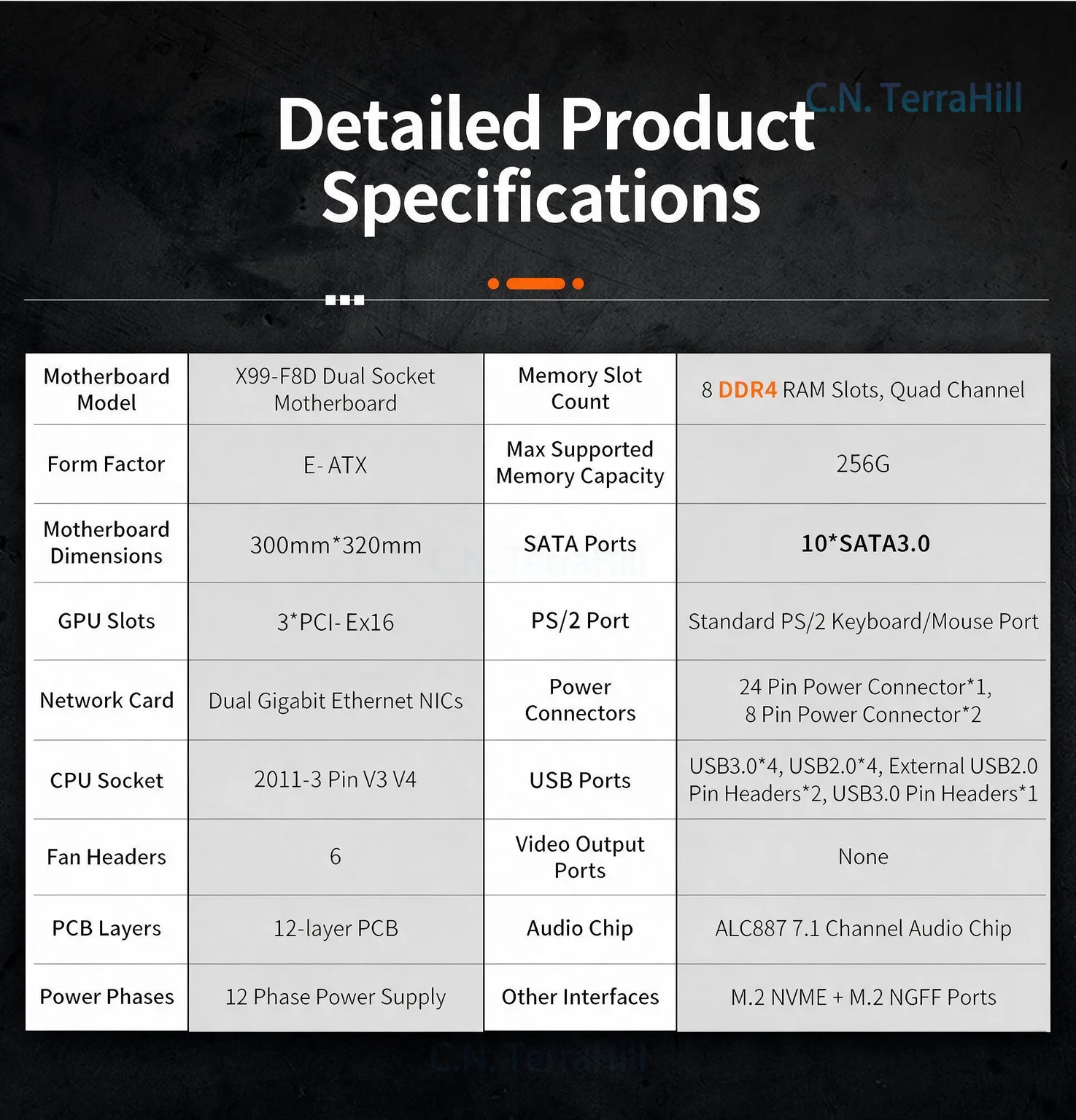 Detailed Product Specifications

| Motherboard Model | X99-F8D Dual Socket Motherboard | Memory Slot Count | 8 DDR4 RAM Slots, Quad Channel |
|---|---|---|---|
| Form Factor | E- ATX | Max Supported Memory Capacity | 256G |
| Motherboard Dimensions | 300mm*320mm | SATA Ports | 10*SATA3.0 |
| GPU Slots | 3*PCI- Ex16 | PS/2 Port | Standard PS/2 Keyboard/Mouse Port |
| Network Card | Dual Gigabit Ethernet NICs | Power Connectors | 24 Pin Power Connector*1, 8 Pin Power Connector*2 |
| CPU Socket | 2011-3 Pin V3 V4 | USB Ports | USB3.0*4, USB2.0*4, External USB2.0 Pin Headers*2, USB3.0 Pin Headers*1 |
| Fan Headers | 6 | Video Output Ports | None |
| PCB Layers | 12-layer PCB | Audio Chip | ALC887 7.1 Channel Audio Chip |
| Power Phases | 12 Phase Power Supply | Other Interfaces | M.2 NVME + M.2 NGFF Ports |

C.N. TerraHill